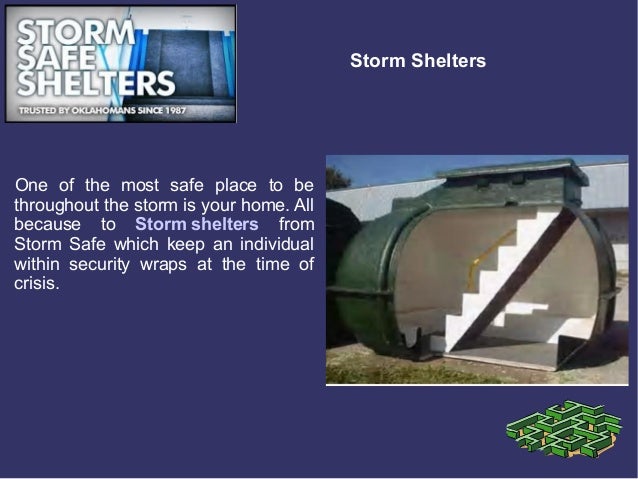 STORM SAFE SHELTERS
TRUSTED BY OKLAHOMANS SINCE 1987

Storm Shelters

One of the most safe place to be throughout the storm is your home. All because to Storm shelters from Storm Safe which keep an individual within security wraps at the time of crisis.